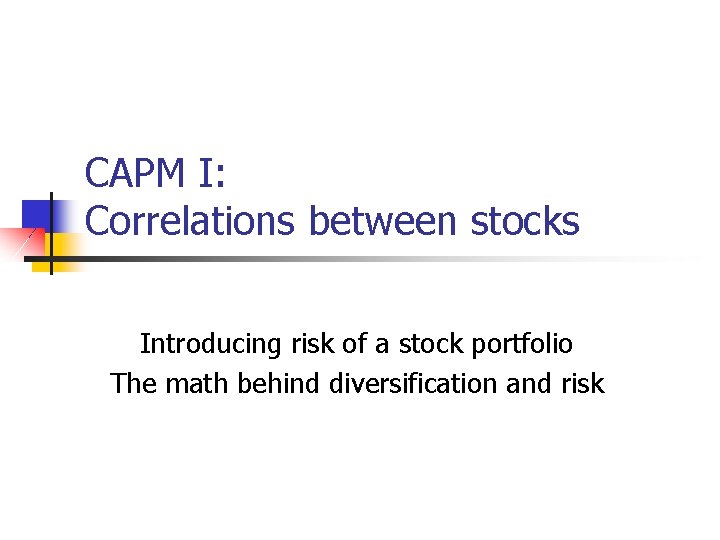 CAPM I:
Correlations between stocks

Introducing risk of a stock portfolio
The math behind diversification and risk